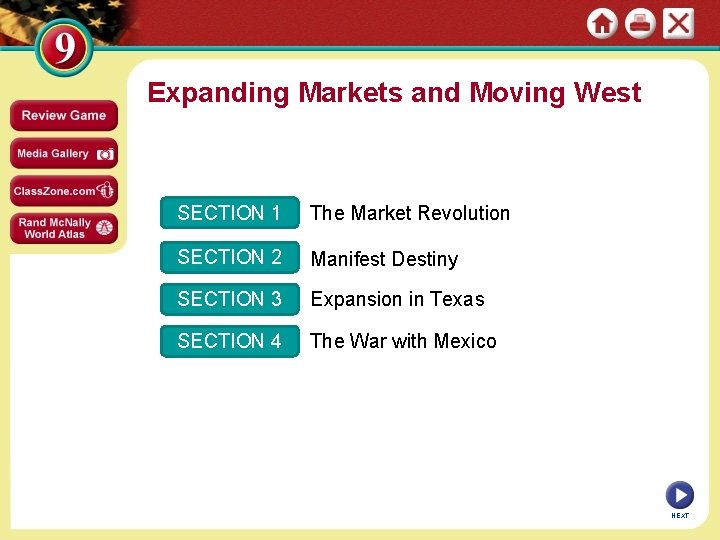 9

Review Game

Media Gallery

ClassZone.com

Rand McNally World Atlas

Expanding Markets and Moving West

SECTION 1 The Market Revolution

SECTION 2 Manifest Destiny

SECTION 3 Expansion in Texas

SECTION 4 The War with Mexico

NEXT